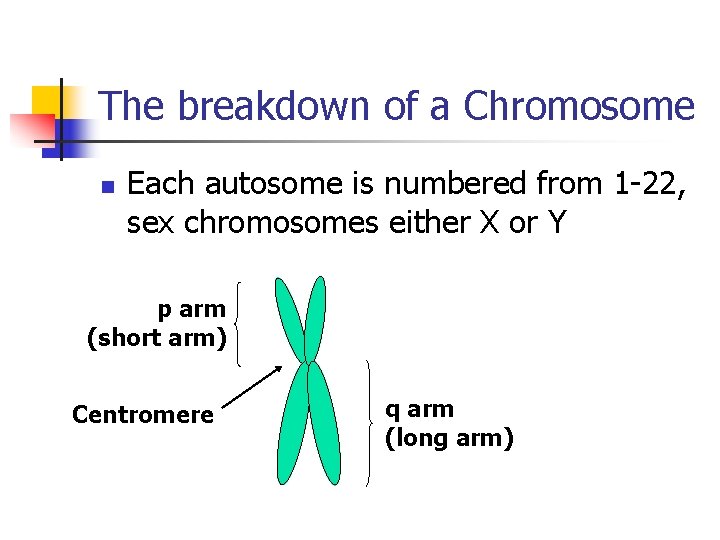 The breakdown of a Chromosome

Each autosome is numbered from 1-22, sex chromosomes either X or Y

p arm
(short arm)

Centromere

q arm
(long arm)